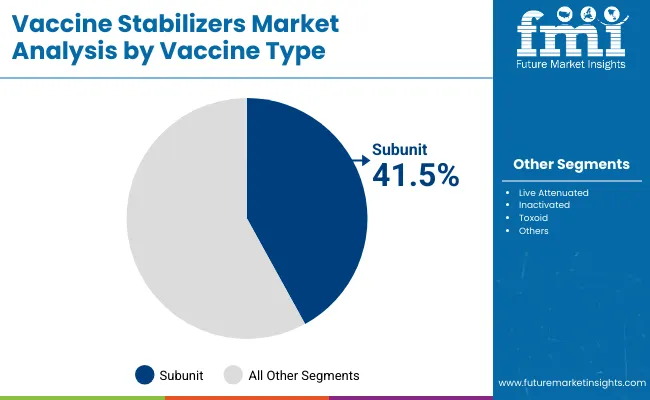 Vaccine Stabilizers Market Analysis by Vaccine Type

fmi
Future Market Insights

Subunit
41.5%

Other Segments

- Live Attenuated
- Inactivated
- Toxoid
- Others

Subunit All Other Segments

www.futuremarketinsights.com